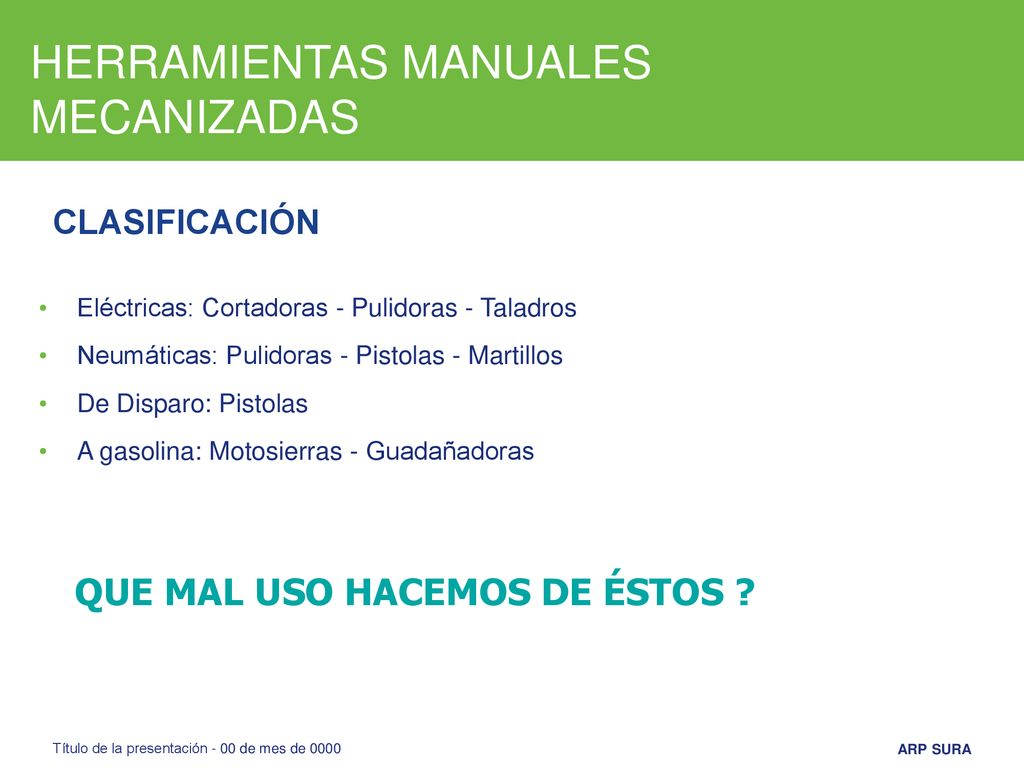 HERRAMIENTAS MANUALES MECANIZADAS

CLASIFICACIÓN

• Eléctricas: Cortadoras - Pulidoras - Taladros
• Neumáticas: Pulidoras - Pistolas - Martillos
• De Disparo: Pistolas
• A gasolina: Motosierras - Guadañadoras

QUE MAL USO HACEMOS DE ÉSTOS ?

Título de la presentación - 00 de mes de 0000

ARP SURA